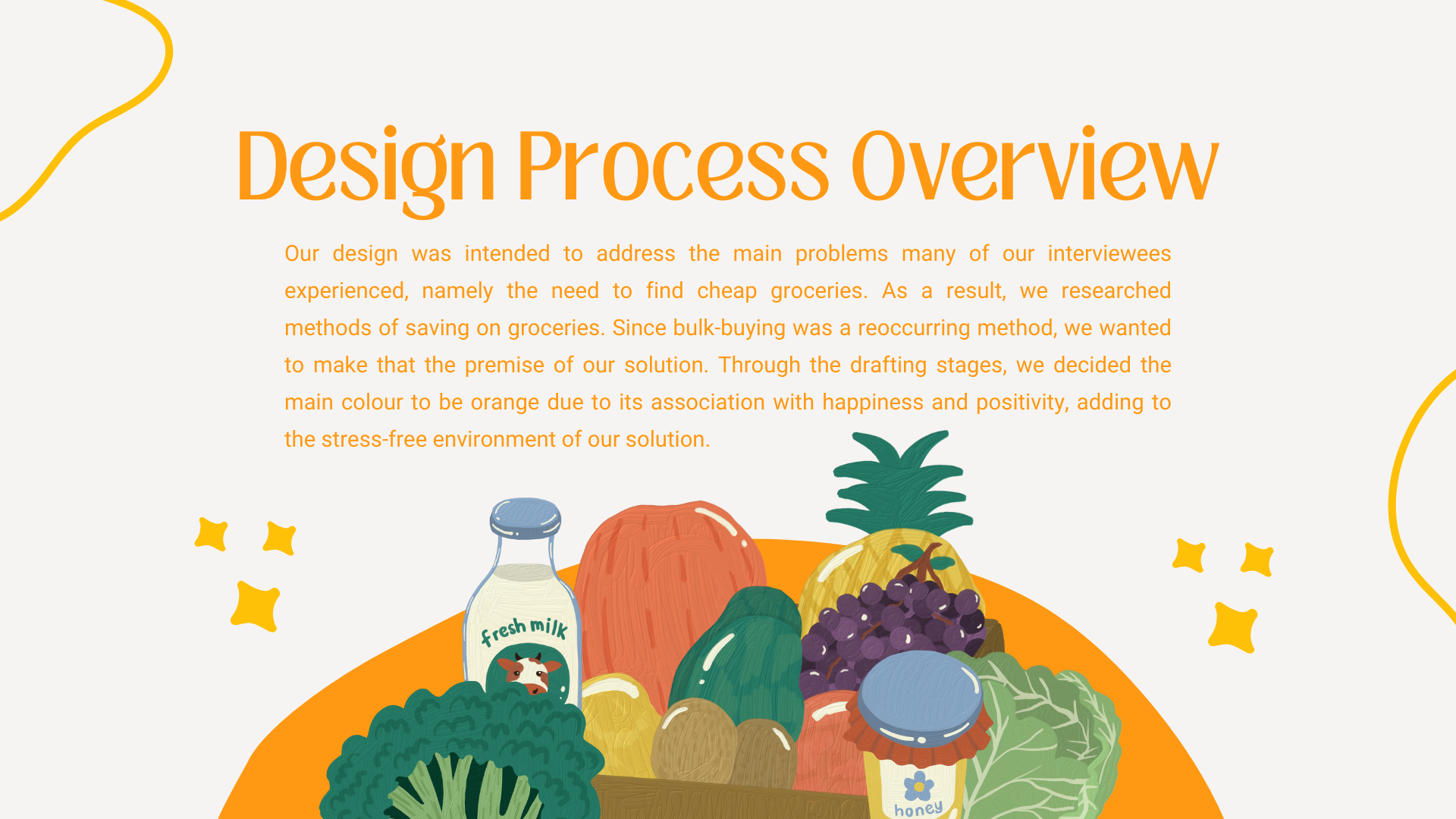 Design Process Overview

Our design was intended to address the main problems many of our interviewees experienced, namely the need to find cheap groceries. As a result, we researched methods of saving on groceries. Since bulk-buying was a reoccurring method, we wanted to make that the premise of our solution. Through the drafting stages, we decided the main colour to be orange due to its association with happiness and positivity, adding to the stress-free environment of our solution.

fresh milk

honey